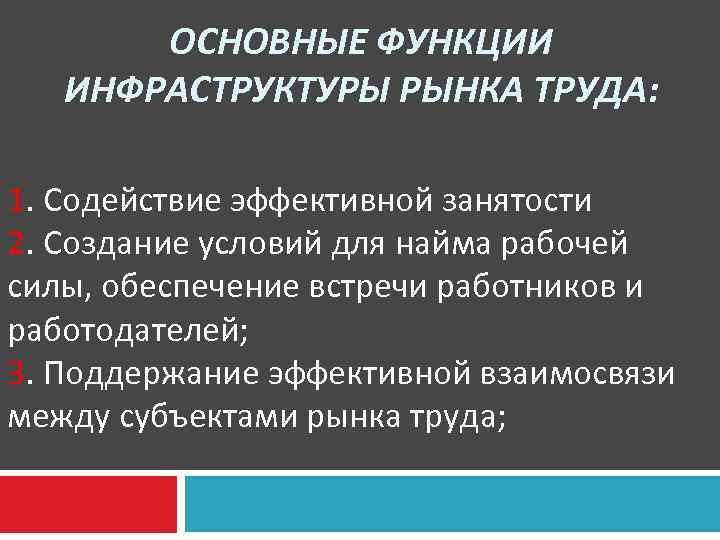 ОСНОВНЫЕ ФУНКЦИИ ИНФРАСТРУКТУРЫ РЫНКА ТРУДА:

1. Содействие эффективной занятости
2. Создание условий для найма рабочей силы, обеспечение встречи работников и работодателей;
3. Поддержание эффективной взаимосвязи между субъектами рынка труда;